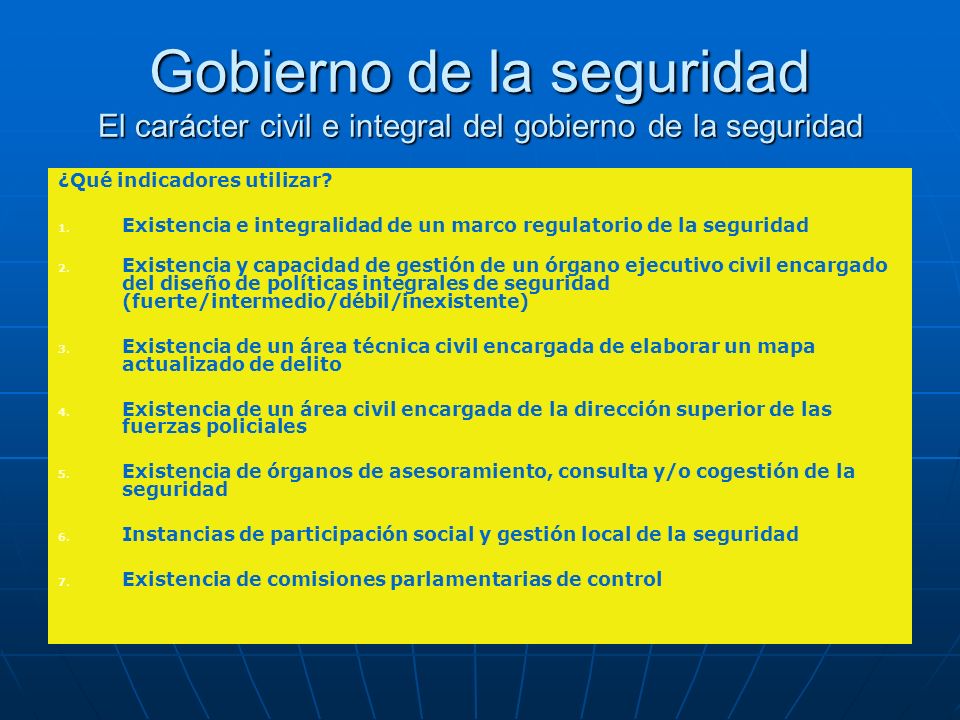 Gobierno de la seguridad
El carácter civil e integral del gobierno de la seguridad

¿Qué indicadores utilizar?

1. Existencia e integralidad de un marco regulatorio de la seguridad

2. Existencia y capacidad de gestión de un órgano ejecutivo civil encargado del diseño de políticas integrales de seguridad (fuerte/intermedio/débil/inexistente)

3. Existencia de un área técnica civil encargada de elaborar un mapa actualizado de delito

4. Existencia de un área civil encargada de la dirección superior de las fuerzas policiales

5. Existencia de órganos de asesoramiento, consulta y/o cogestión de la seguridad

6. Instancias de participación social y gestión local de la seguridad

7. Existencia de comisiones parlamentarias de control